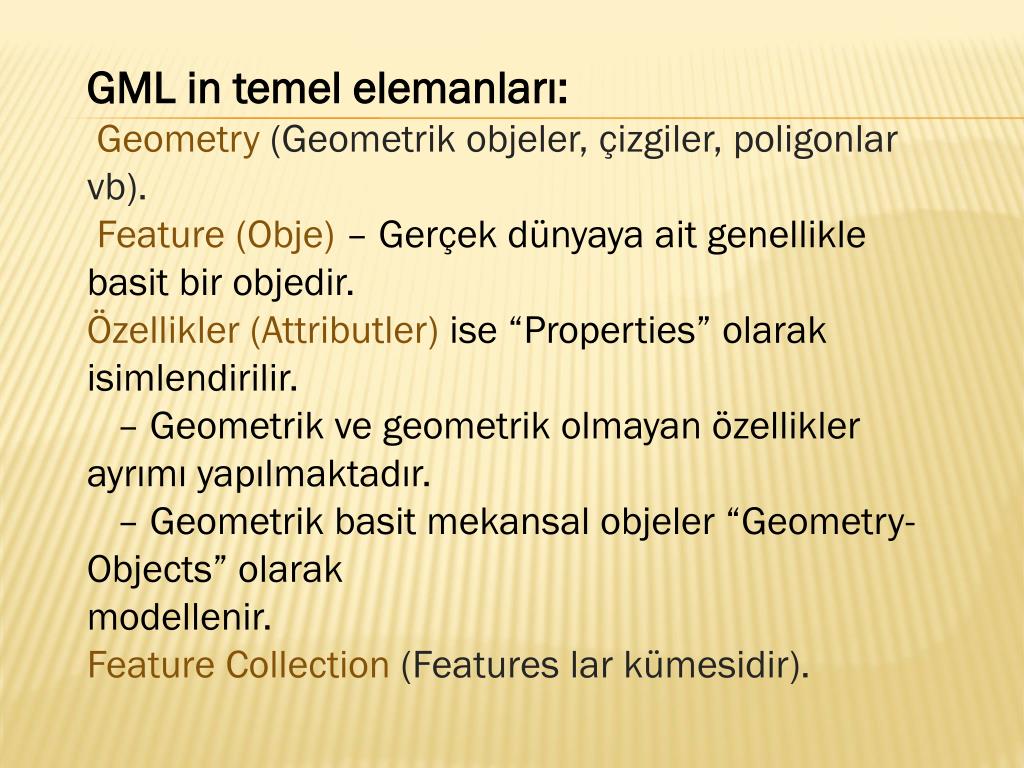 GML in temel elemanları:

Geometry (Geometrik objeler, çizgiler, poligonlar vb).

Feature (Obje) – Gerçek dünyaya ait genellikle basit bir objedir.

Özellikler (Attributler) ise “Properties” olarak isimlendirilir.

– Geometrik ve geometrik olmayan özellikler ayrımı yapılmaktadır.

– Geometrik basit mekansal objeler “Geometry-Objects” olarak
modellenir.

Feature Collection (Features lar kümesidir).